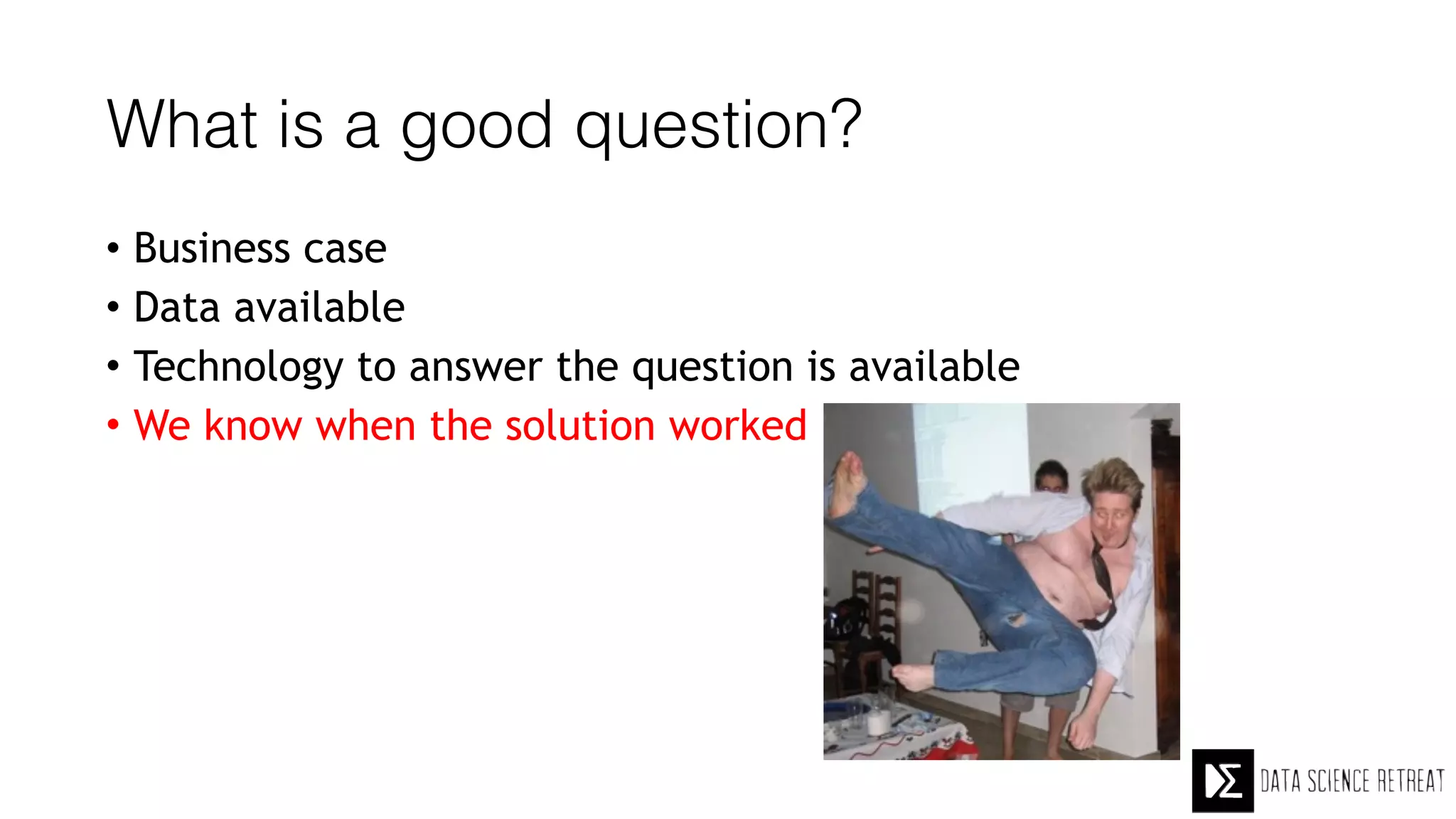 What is a good question?

• Business case
• Data available
• Technology to answer the question is available
• We know when the solution worked

DATA SCIENCE RETREAT